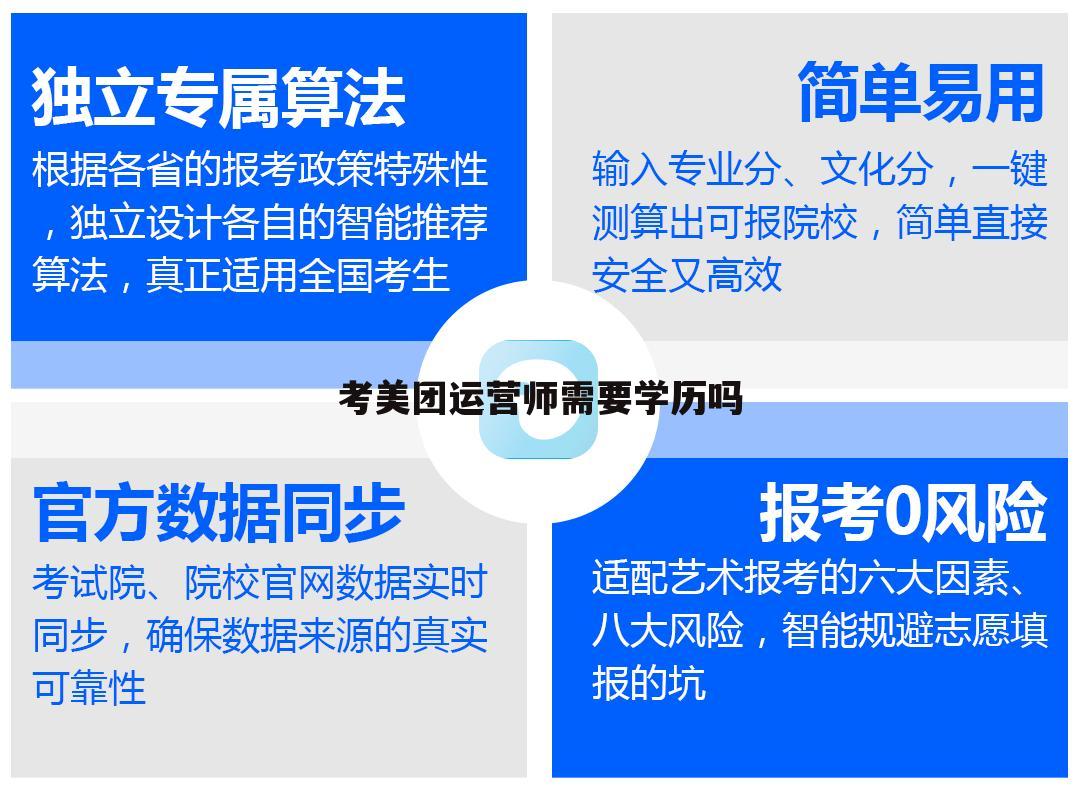 独立专属算法

根据各省的报考政策特殊性，独立设计各自的智能推荐算法，真正适用全国考生

简单易用

输入专业分、文化分，一键测算出可报院校，简单直接安全又高效

考美团运营师需要学历吗

官方数据同步

考试院、院校官网数据实时同步，确保数据来源的真实可靠性

报考0风险

适配艺术报考的六大因素、八大风险，智能规避志愿填报的坑